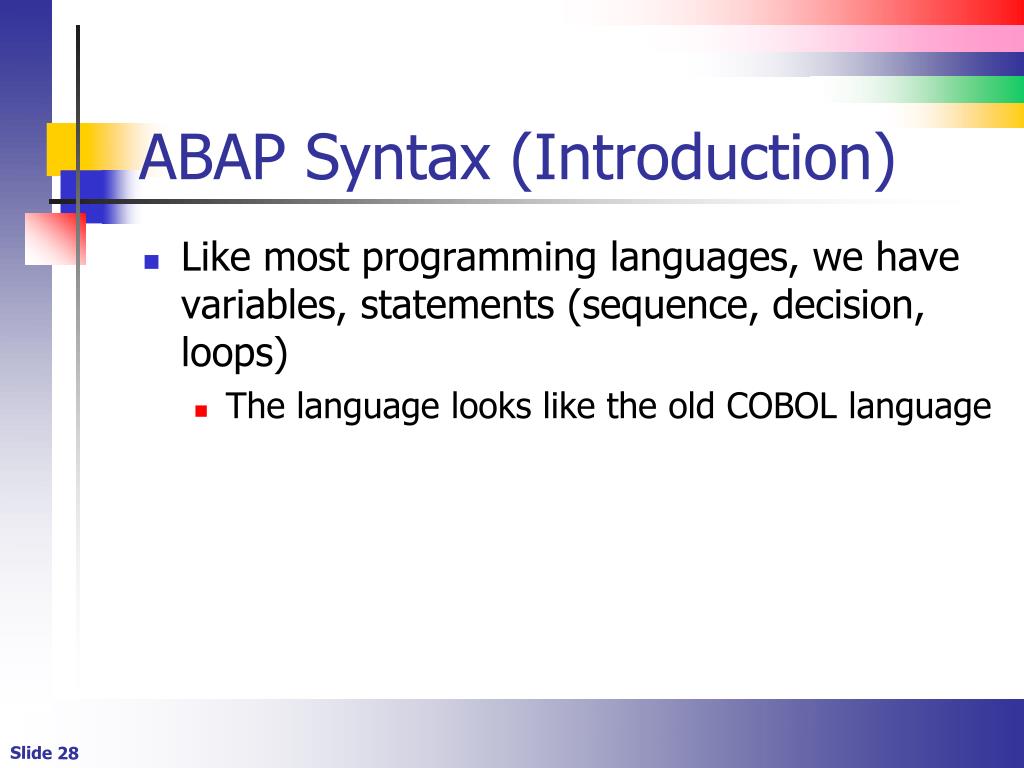 ABAP Syntax (Introduction)

Like most programming languages, we have variables, statements (sequence, decision, loops)

The language looks like the old COBOL language

Slide 28